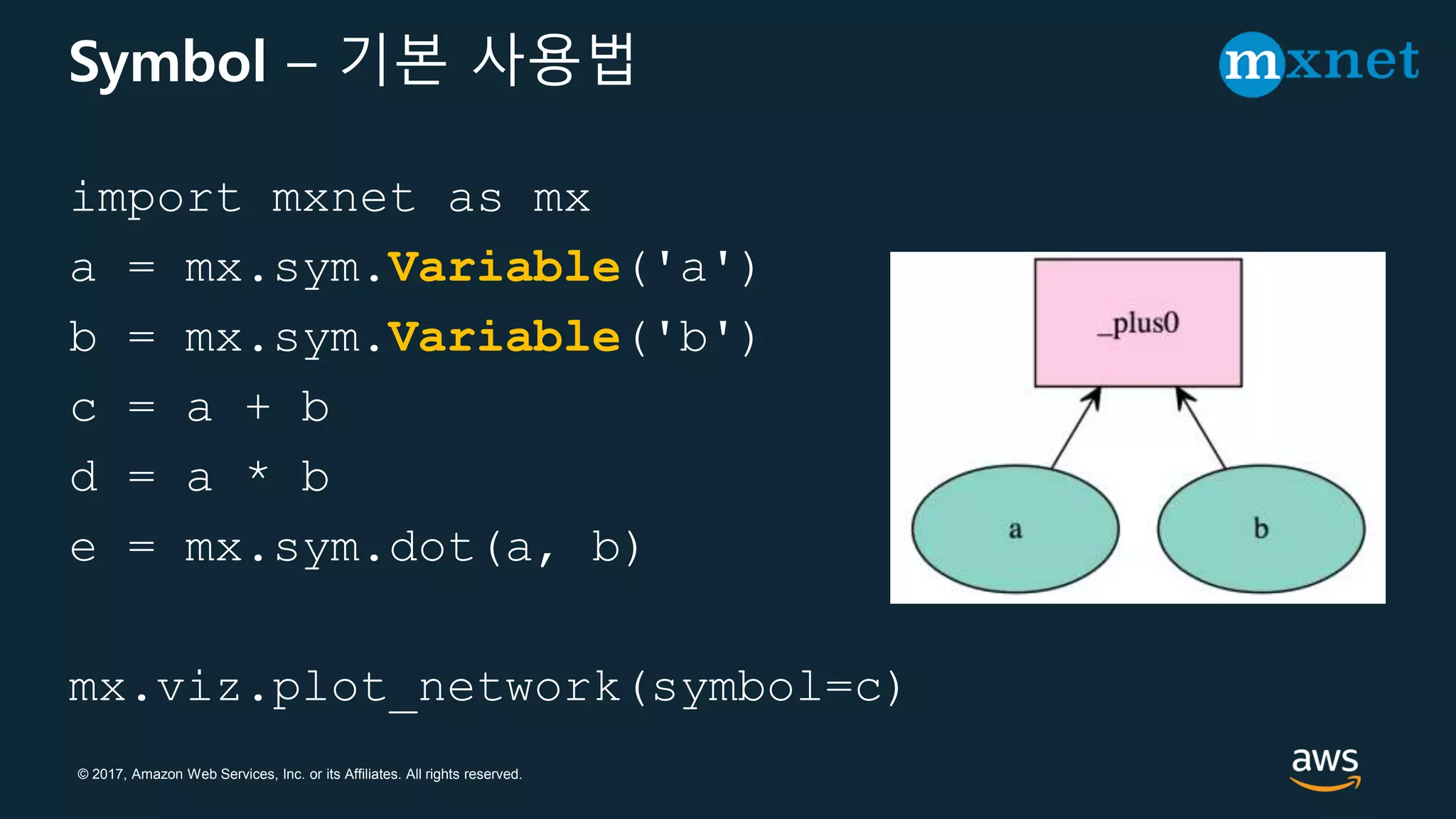 Symbol – 기본 사용법

mxnet

import mxnet as mx
a = mx.sym.Variable('a')
b = mx.sym.Variable('b')
c = a + b
d = a * b
e = mx.sym.dot(a, b)

_plus0

a

b

mx.viz.plot_network(symbol=c)

© 2017, Amazon Web Services, Inc. or its Affiliates. All rights reserved.

aws